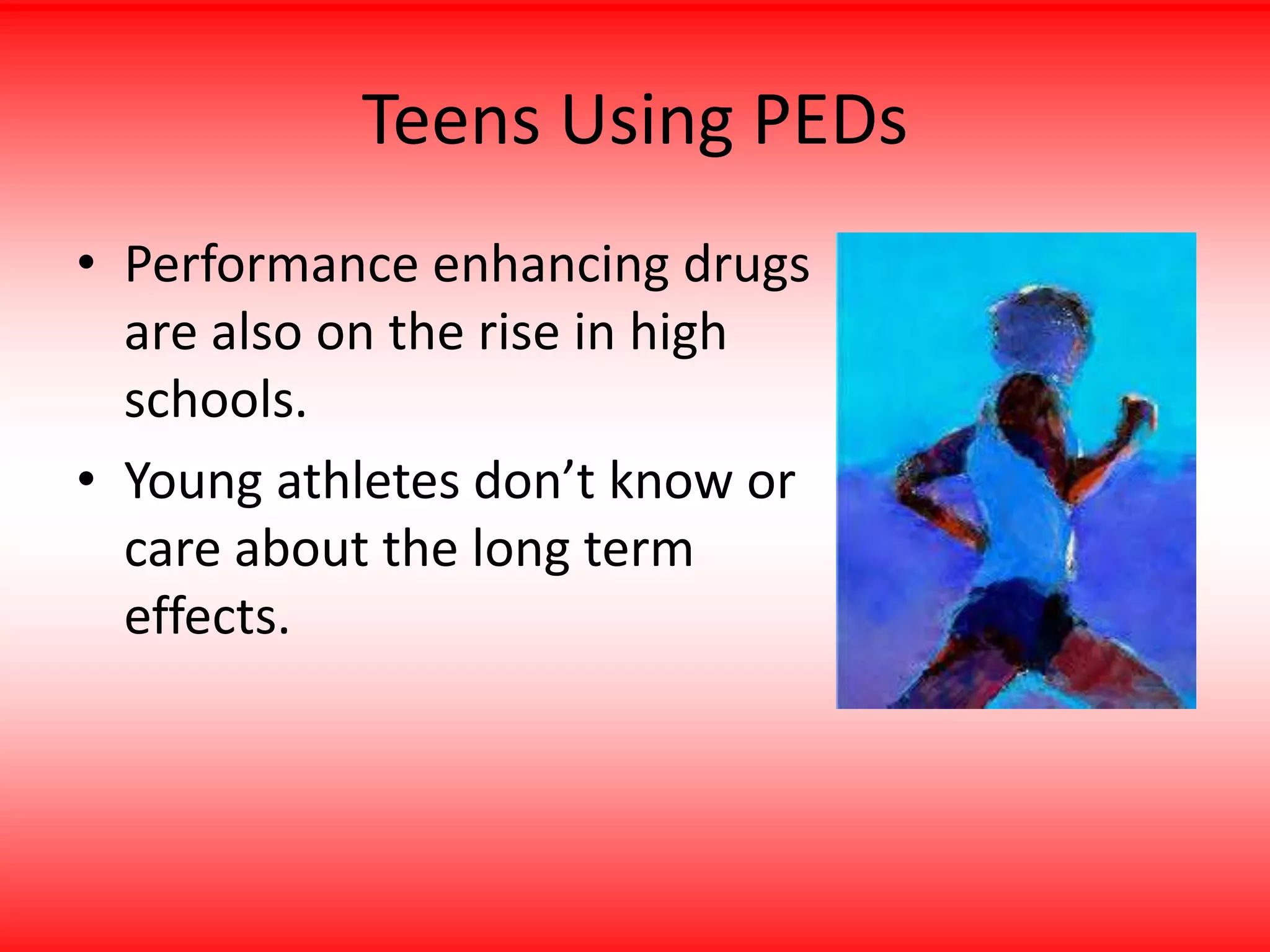 Teens Using PEDs

• Performance enhancing drugs are also on the rise in high schools.
• Young athletes don’t know or care about the long term effects.